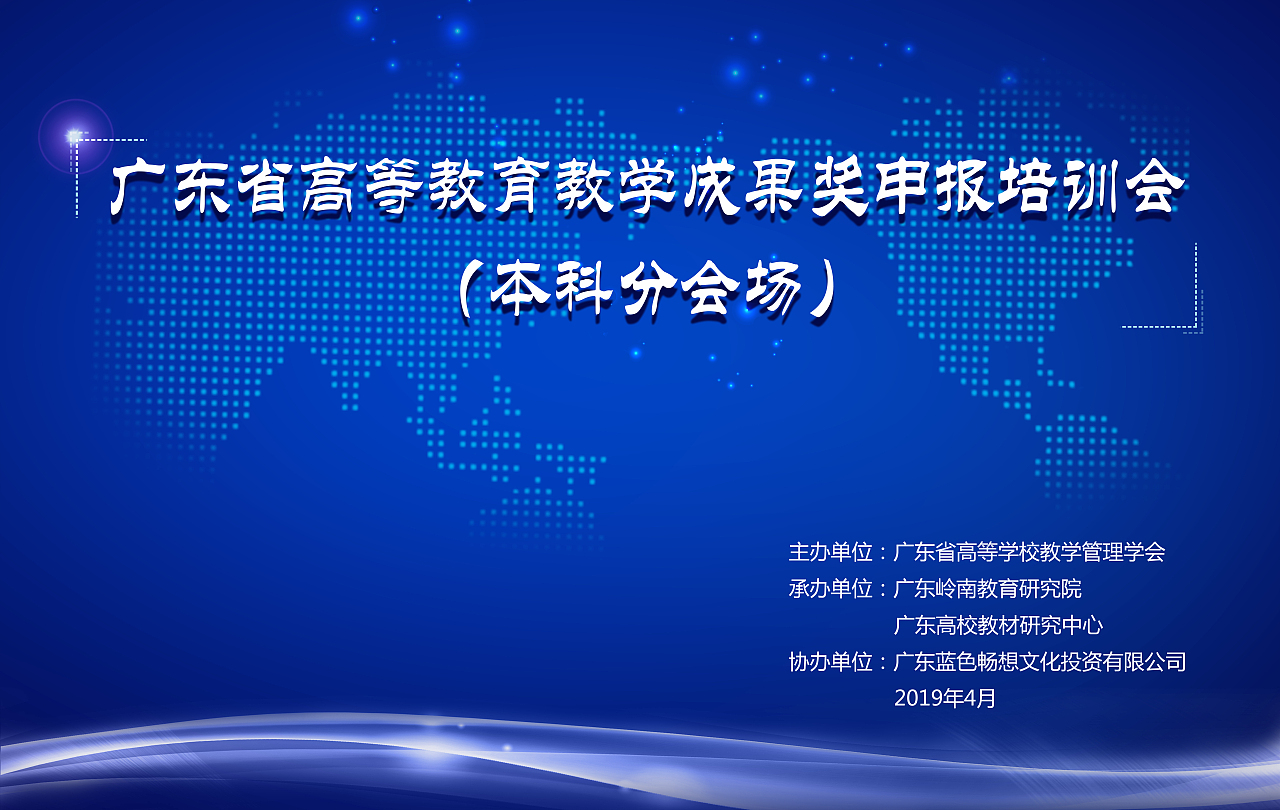 广东省高等教育教学成果奖申报培训会
（本科分会场）

主办单位：广东省高等学校教学管理学会
承办单位：广东岭南教育研究院
广东高校教材研究中心
协办单位：广东蓝色畅想文化投资有限公司
2019年4月